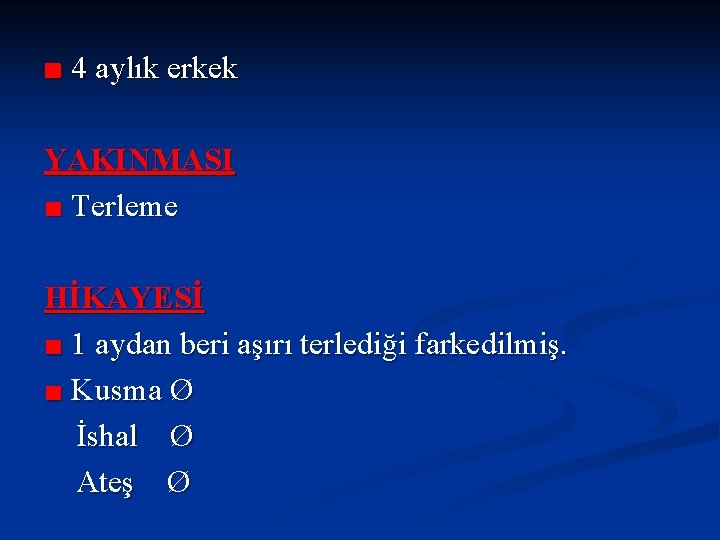 ■ 4 aylık erkek

YAKINMASI

■ Terleme

HİKAYESİ

■ 1 aydan beri aşırı terlediği farkedilmiş.

■ Kusma Ø

İshal Ø

Ateş Ø